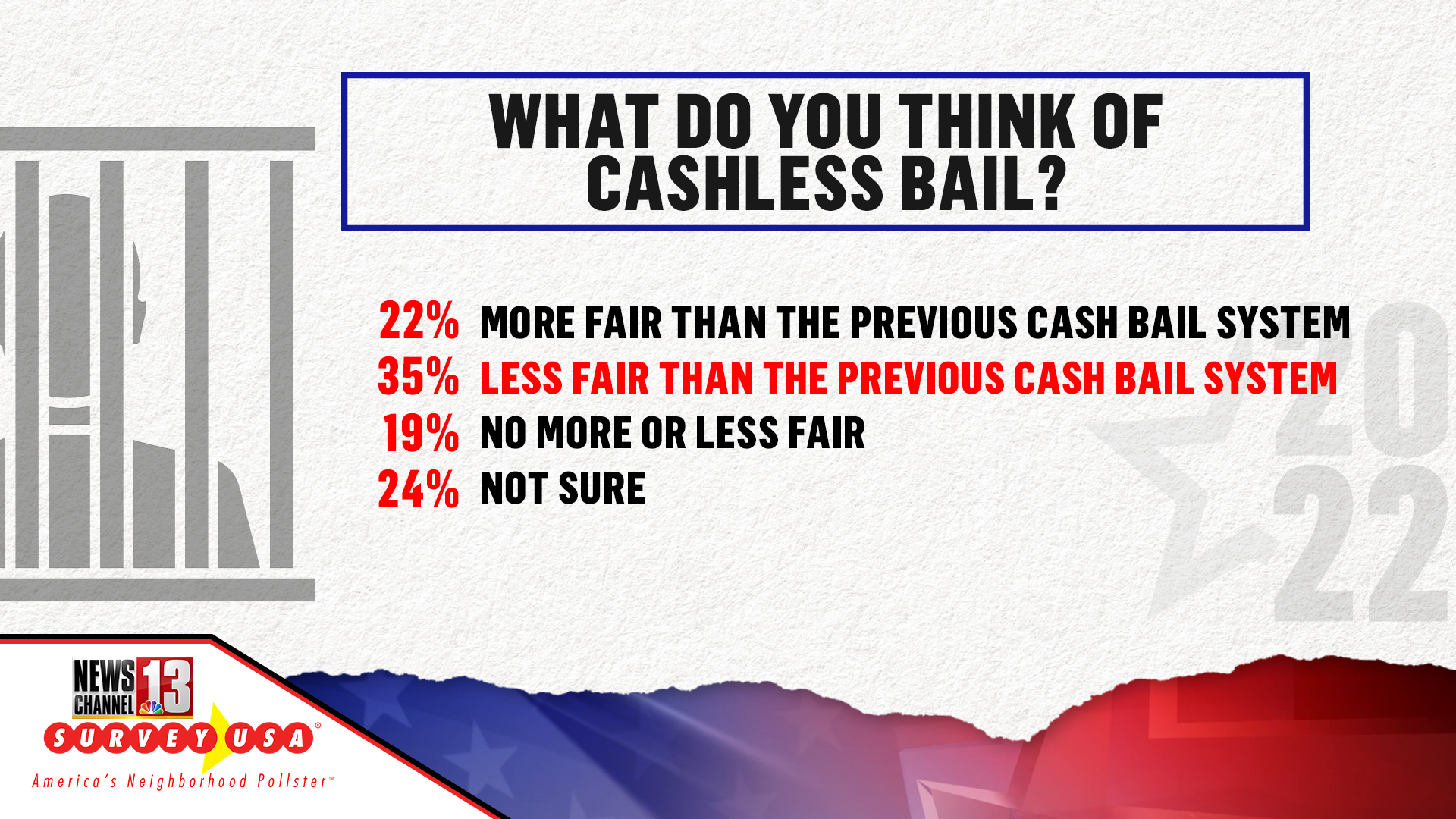 WHAT DO YOU THINK OF CASHLESS BAIL?

22% MORE FAIR THAN THE PREVIOUS CASH BAIL SYSTEM
35% LESS FAIR THAN THE PREVIOUS CASH BAIL SYSTEM
19% NO MORE OR LESS FAIR
24% NOT SURE

20 22

NEWS CHANNEL 13
SURVEY USA®
America's Neighborhood Pollster™